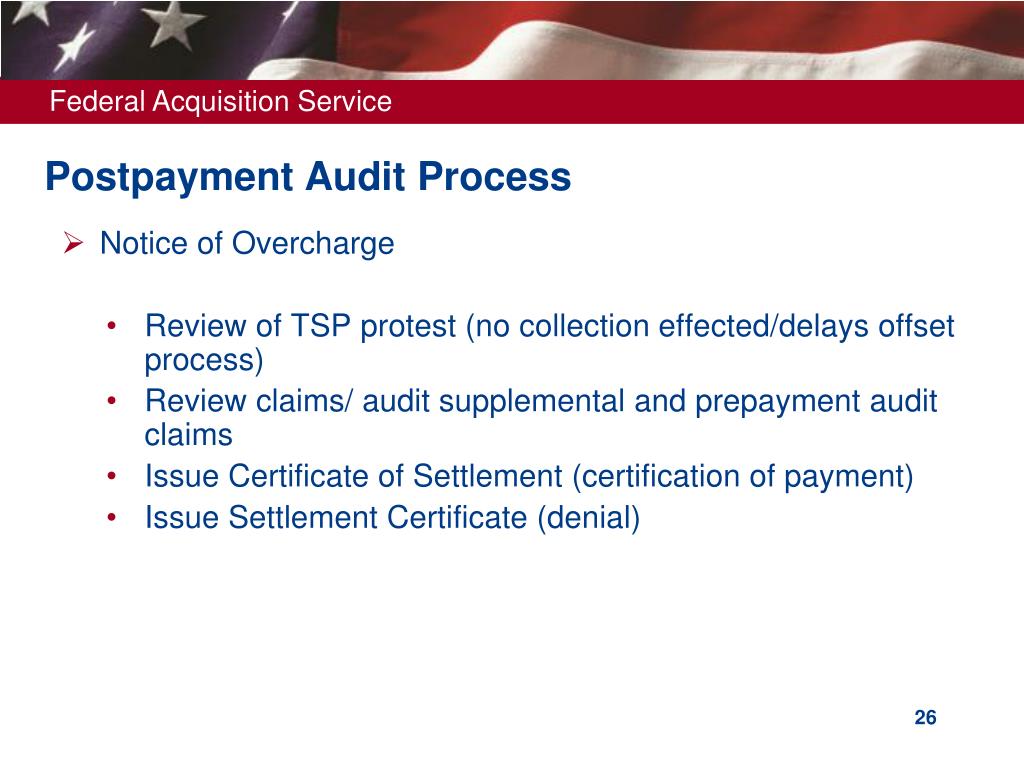 Federal Acquisition Service

Postpayment Audit Process

➢ Notice of Overcharge

• Review of TSP protest (no collection effected/delays offset process)
• Review claims/ audit supplemental and prepayment audit claims
• Issue Certificate of Settlement (certification of payment)
• Issue Settlement Certificate (denial)

26